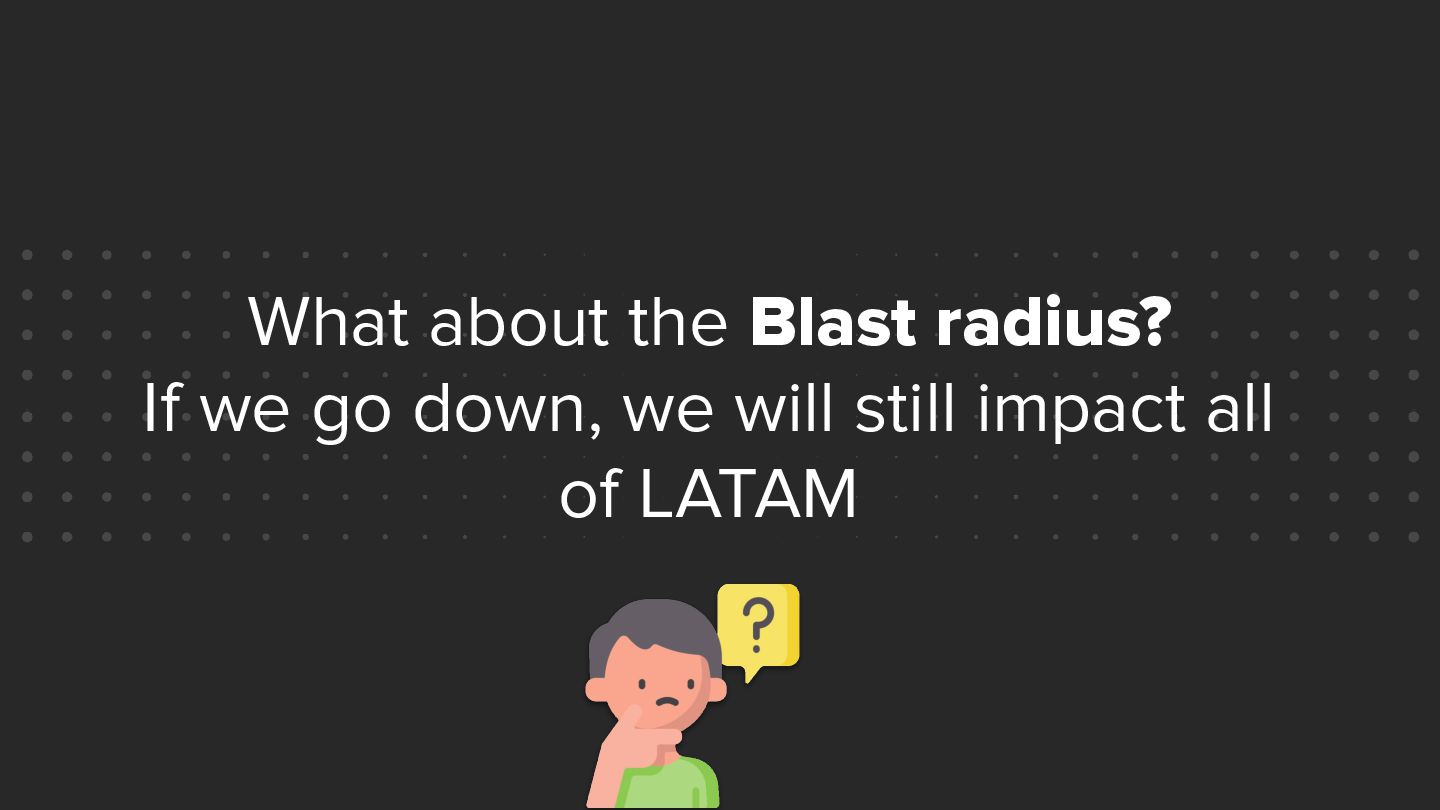 What about the Blast radius?
If we go down, we will still impact all of LATAM

?